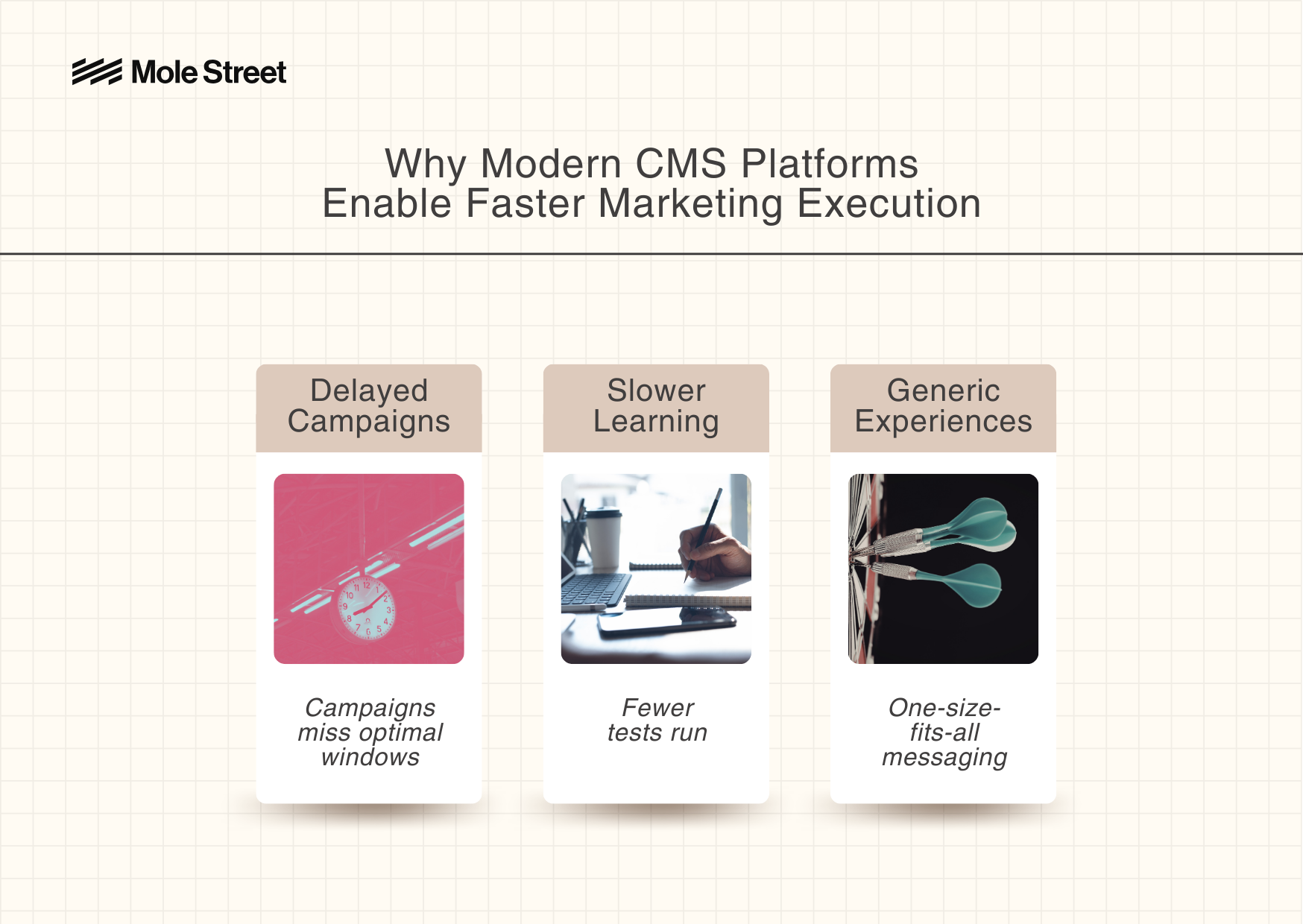 Mole Street

Why Modern CMS Platforms Enable Faster Marketing Execution

Delayed Campaigns

Campaigns miss optimal windows

Slower Learning

Fewer tests run

Generic Experiences

One-size-fits-all messaging